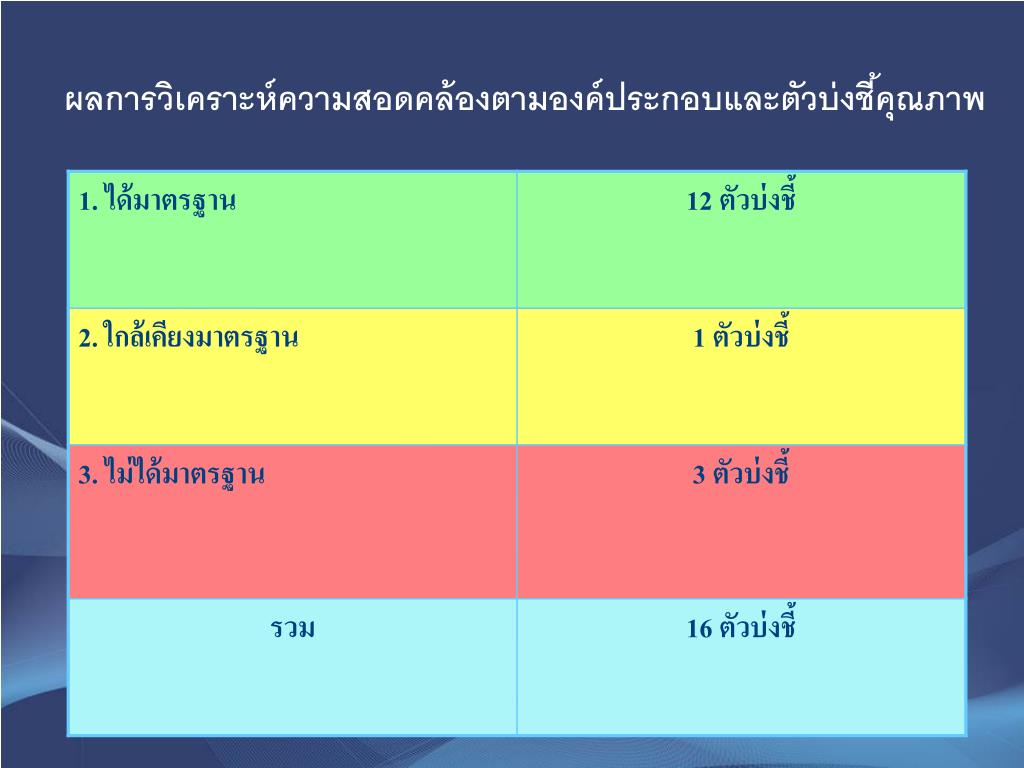 ผลการวิเคราะห์ความสอดคล้องตามองค์ประกอบและตัวบ่งชี้คุณภาพ

| 1. ได้มาตรฐาน | 12 ตัวบ่งชี้ |
|---|---|
| 2. ใกล้เคียงมาตรฐาน | 1 ตัวบ่งชี้ |
| 3. ไม่ได้มาตรฐาน | 3 ตัวบ่งชี้ |
| รวม | 16 ตัวบ่งชี้ |